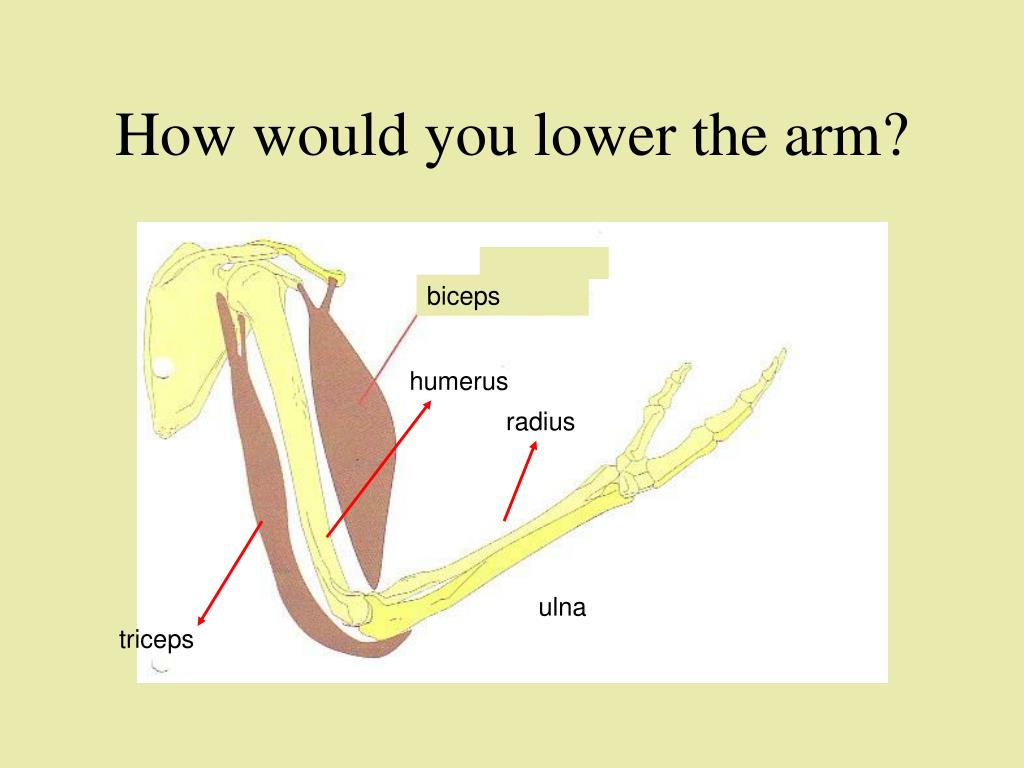 How would you lower the arm?

biceps

humerus

radius

ulna

triceps